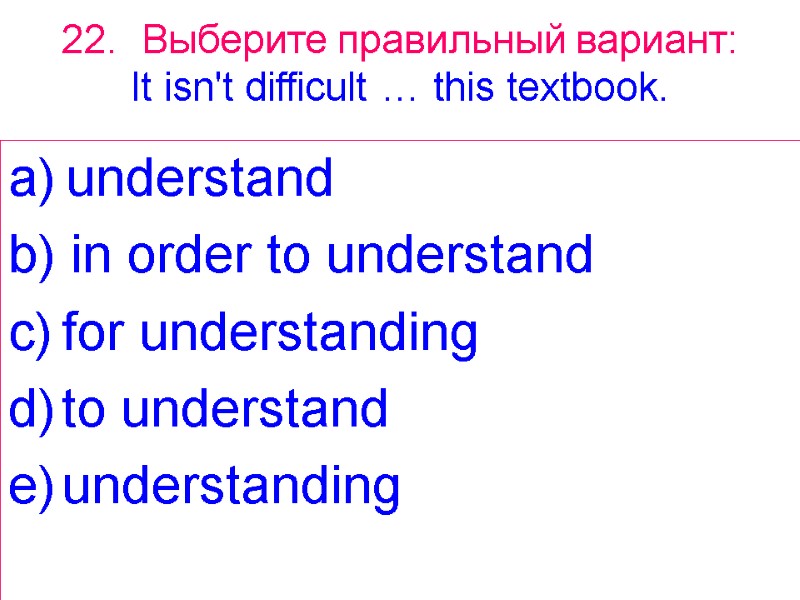 22. Выберите правильный вариант:
It isn't difficult … this textbook.

a) understand
b) in order to understand
c) for understanding
d) to understand
e) understanding